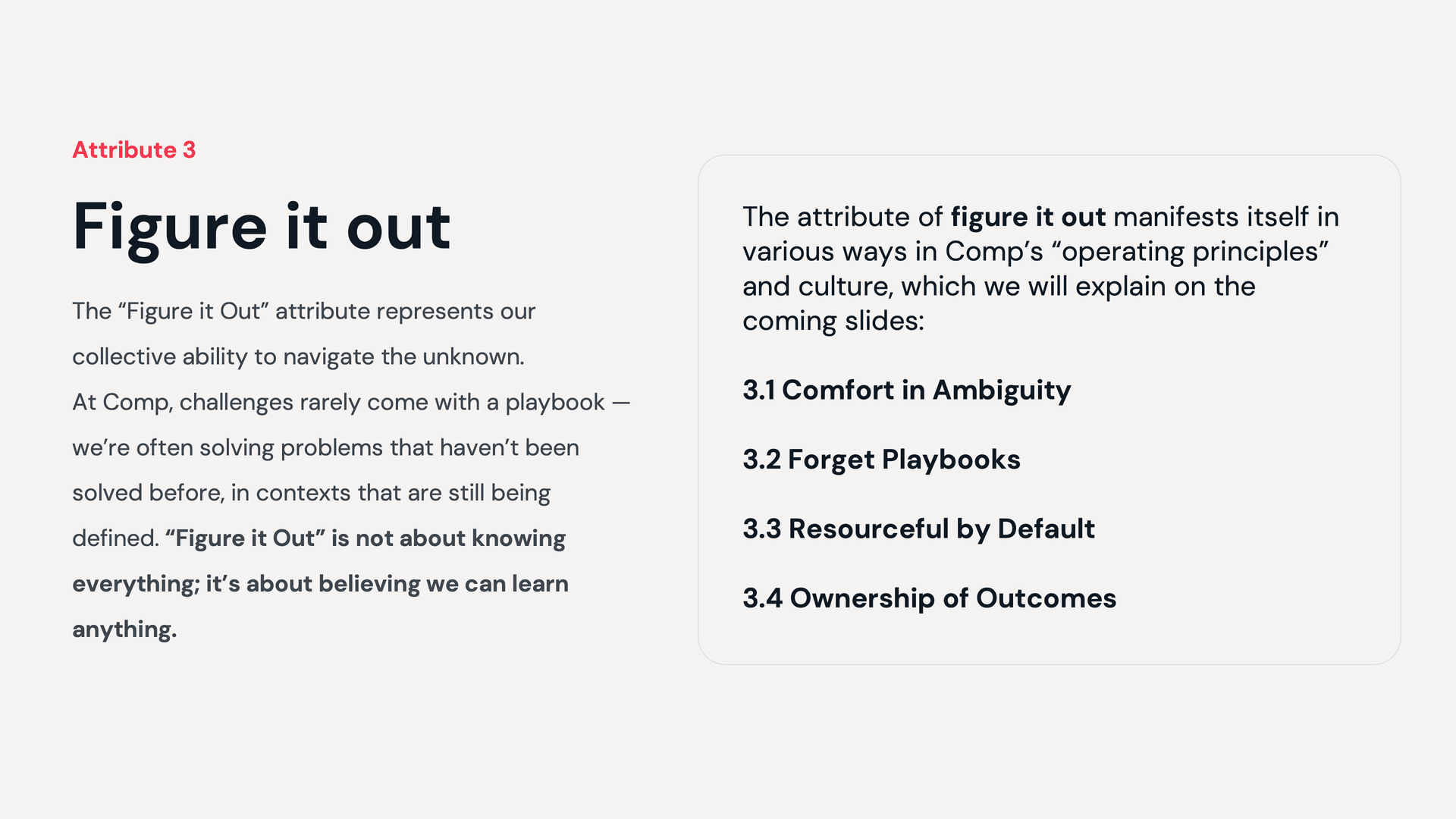 Attribute 3

Figure it out

The “Figure it Out” attribute represents our collective ability to navigate the unknown. At Comp, challenges rarely come with a playbook — we’re often solving problems that haven’t been solved before, in contexts that are still being defined. “Figure it Out” is not about knowing everything; it’s about believing we can learn anything.

The attribute of figure it out manifests itself in various ways in Comp’s “operating principles” and culture, which we will explain on the coming slides:

3.1 Comfort in Ambiguity

3.2 Forget Playbooks

3.3 Resourceful by Default

3.4 Ownership of Outcomes